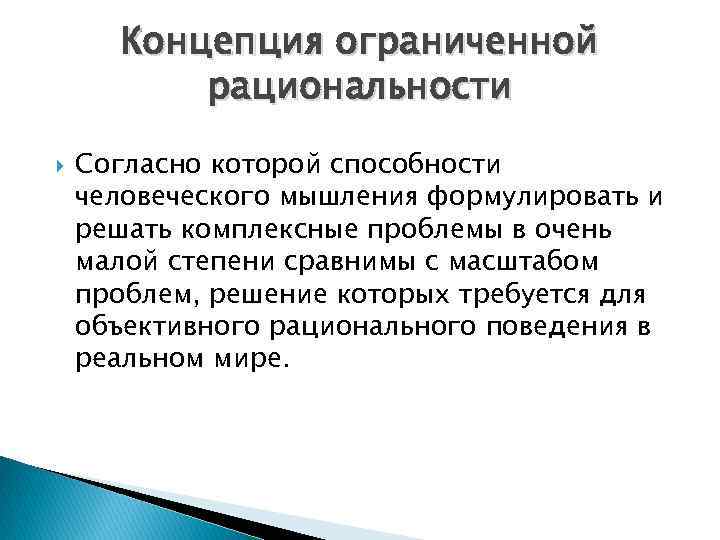 Концепция ограниченной рациональности

Согласно которой способности человеческого мышления формулировать и решать комплексные проблемы в очень малой степени сравнимы с масштабом проблем, решение которых требуется для объективного рационального поведения в реальном мире.